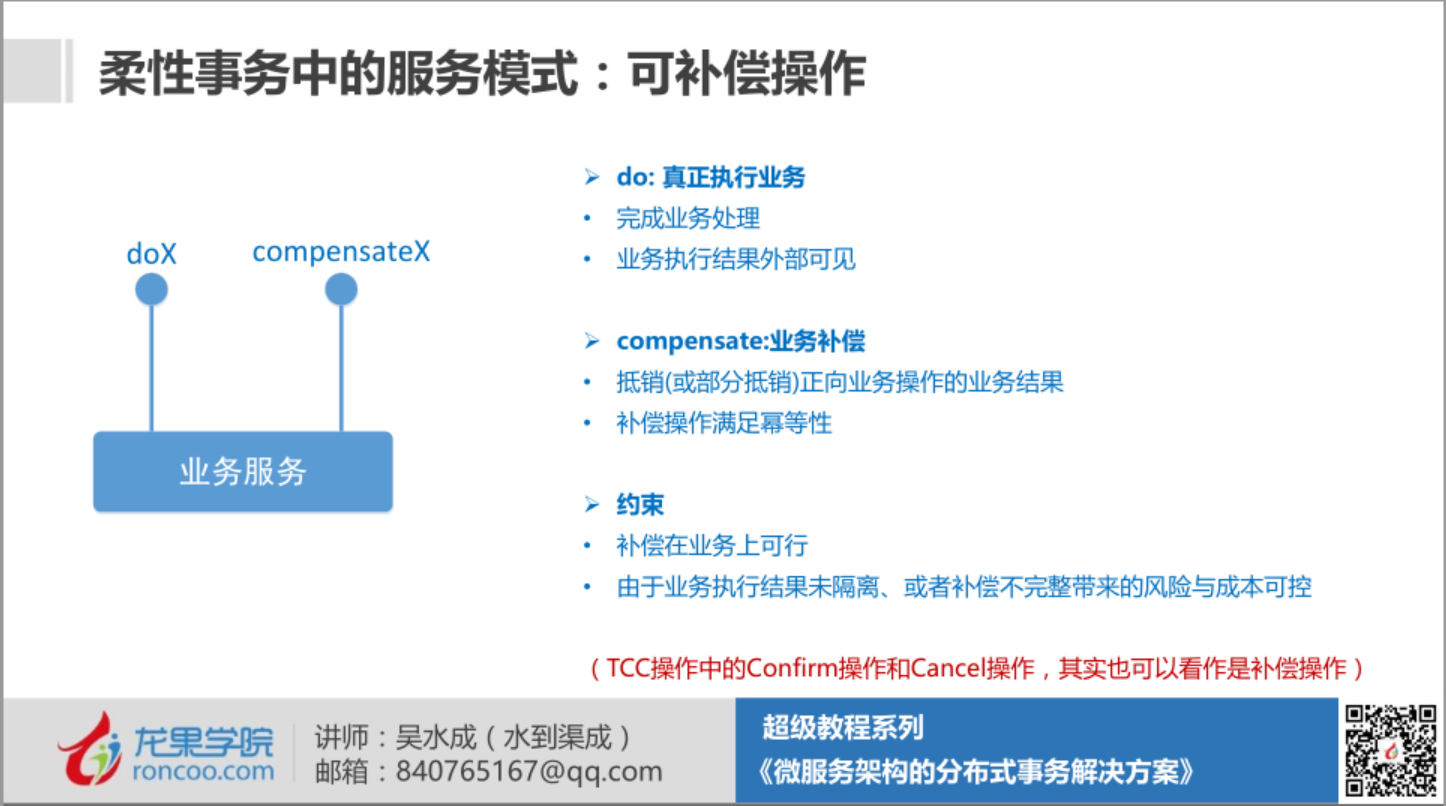 柔性事务中的服务模式：可补偿操作

doX compensateX

业务服务

➢ do: 真正执行业务
• 完成业务处理
• 业务执行结果外部可见

➢ compensate:业务补偿
• 抵销(或部分抵销)正向业务操作的业务结果
• 补偿操作满足幂等性

➢ 约束
• 补偿在业务上可行
• 由于业务执行结果未隔离、或者补偿不完整带来的风险与成本可控

（TCC操作中的Confirm操作和Cancel操作，其实也可以看作是补偿操作）

龙果学院 roncoo.com

讲师：吴水成（水到渠成）
邮箱：840765167@qq.com

超级教程系列
《微服务架构的分布式事务解决方案》